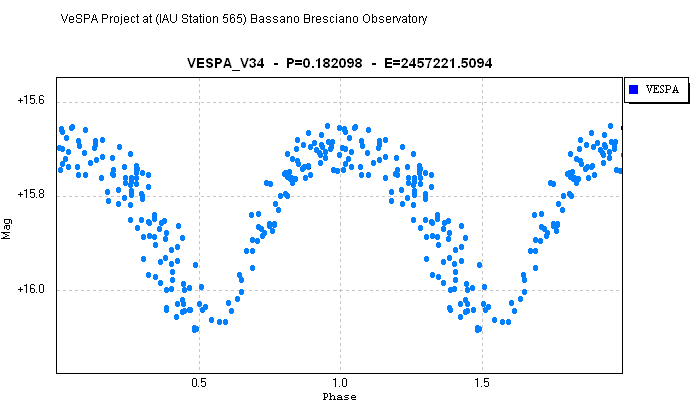 VeSPA Project at (IAU Station 565) Bassano Bresciano Observatory

VESPA_V34 - P=0.182098 - E=2457221.5094

VESPA

+15.6

+15.8

+16.0

Mag

0.5

1.0

1.5

Phase